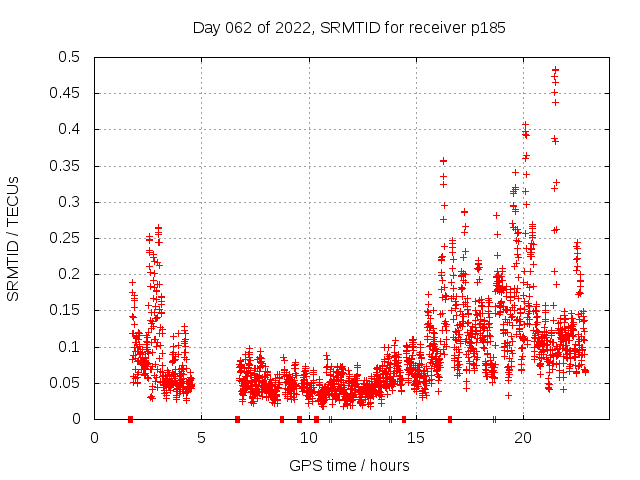 Day 062 of 2022, SRMTID for receiver p185

SRMTID / TECUs

0.5
0.45
0.4
0.35
0.3
0.25
0.2
0.15
0.1
0.05
0

0
5
10
15
20

GPS time / hours